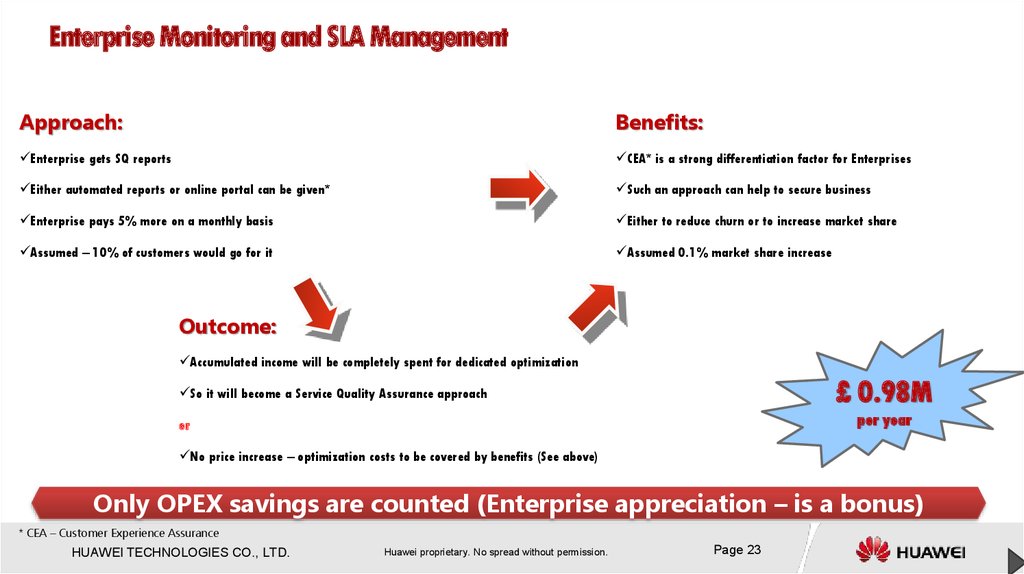 Enterprise Monitoring and SLA Management

Approach:

✓Enterprise gets SQ reports

✓Either automated reports or online portal can be given*

✓Enterprise pays 5% more on a monthly basis

✓Assumed – 10% of customers would go for it

Benefits:

✓CEA* is a strong differentiation factor for Enterprises

✓Such an approach can help to secure business

✓Either to reduce churn or to increase market share

✓Assumed 0.1% market share increase

Outcome:

✓Accumulated income will be completely spent for dedicated optimization

✓So it will become a Service Quality Assurance approach

or

✓No price increase – optimization costs to be covered by benefits (See above)

£ 0.98M
per year

Only OPEX savings are counted (Enterprise appreciation – is a bonus)

* CEA – Customer Experience Assurance

HUAWEI TECHNOLOGIES CO., LTD.

Huawei proprietary. No spread without permission.

Page 23

HUAWEI